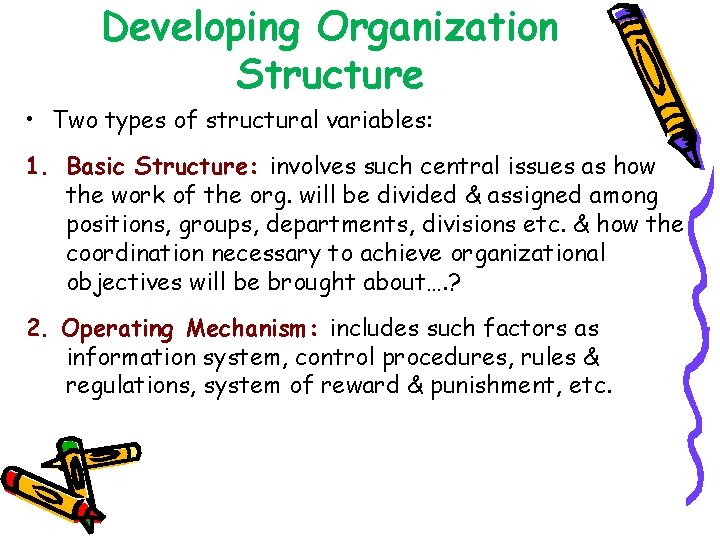 Developing Organization Structure

• Two types of structural variables:

1. Basic Structure: involves such central issues as how the work of the org. will be divided & assigned among positions, groups, departments, divisions etc. & how the coordination necessary to achieve organizational objectives will be brought about….?

2. Operating Mechanism: includes such factors as information system, control procedures, rules & regulations, system of reward & punishment, etc.